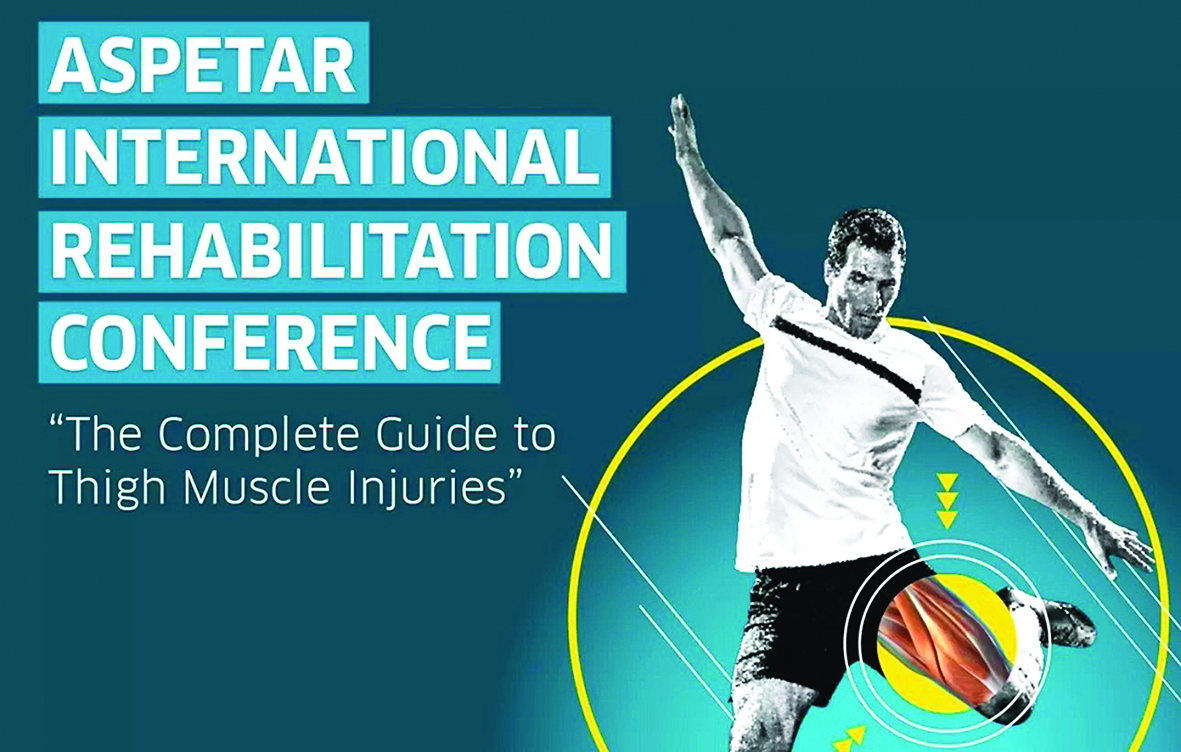 ASPETAR
INTERNATIONAL
REHABILITATION
CONFERENCE

"The Complete Guide to Thigh Muscle Injuries"